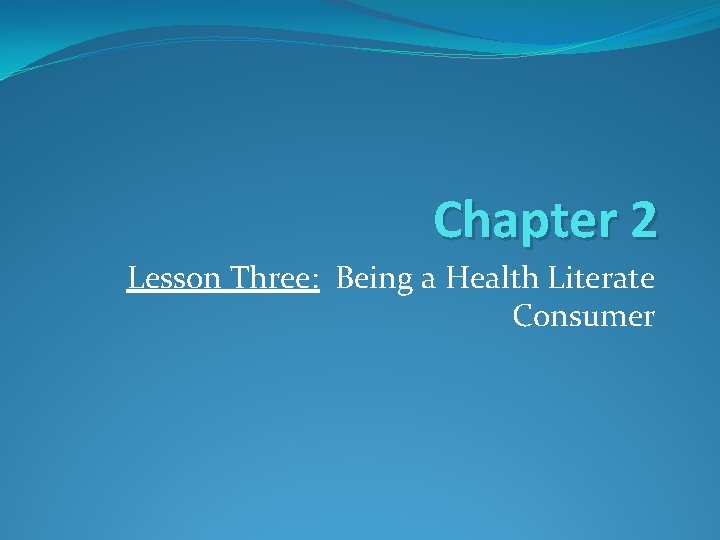 Chapter 2

Lesson Three: Being a Health Literate Consumer